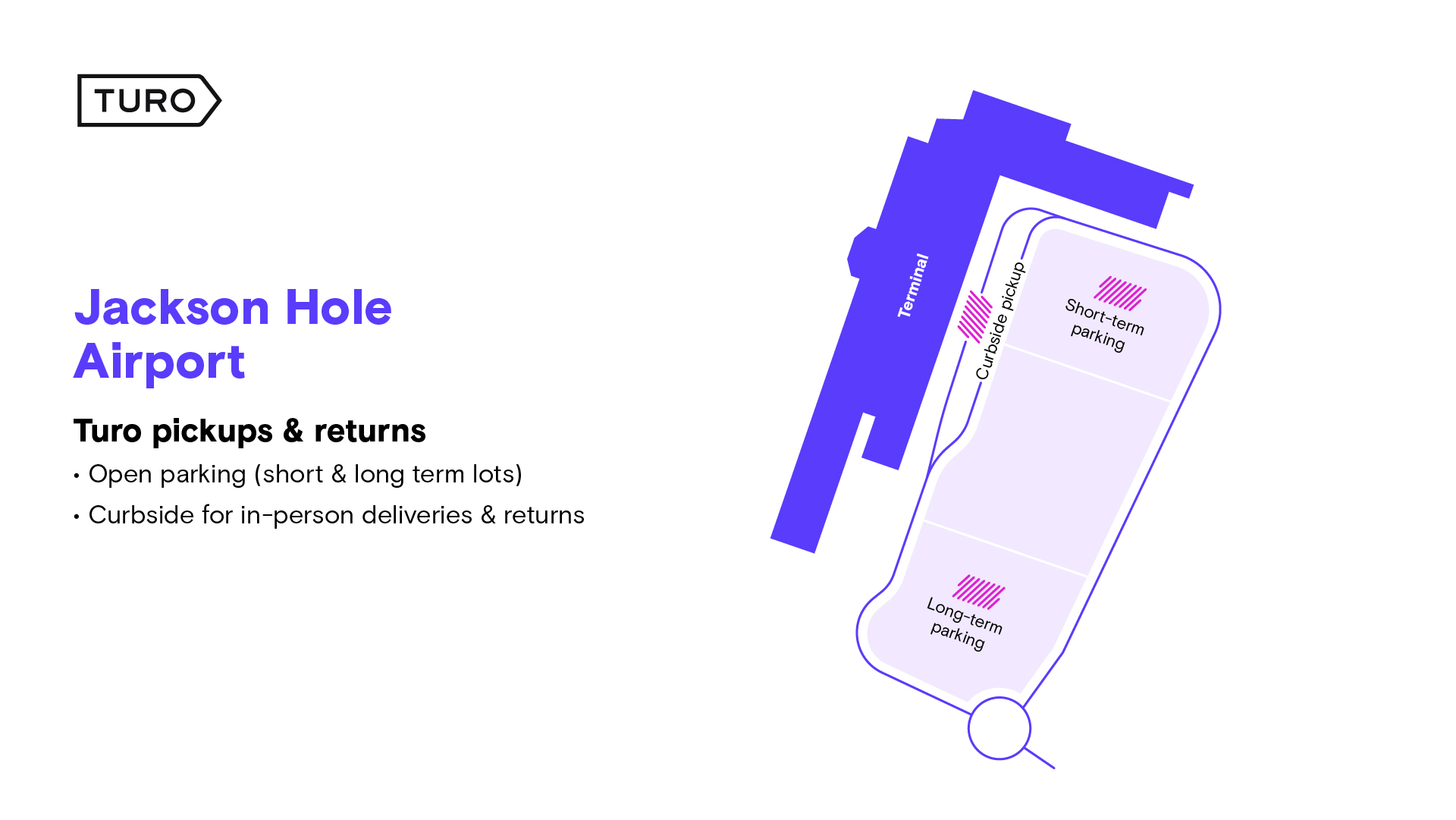 TURO

Jackson Hole Airport

Turo pickups & returns

• Open parking (short & long term lots)

• Curbside for in-person deliveries & returns

Terminal

Curbside pickup

Short-term parking

Long-term parking